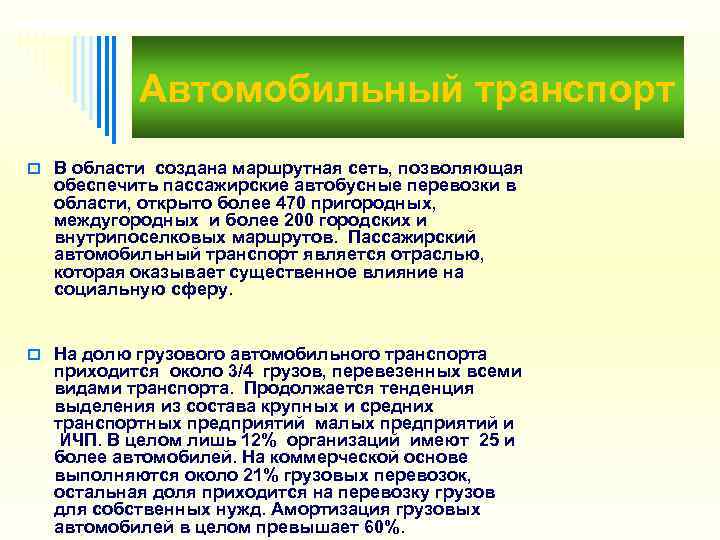 Автомобильный транспорт

В области создана маршрутная сеть, позволяющая обеспечить пассажирские автобусные перевозки в области, открыто более 470 пригородных, междугородных и более 200 городских и внутрипоселковых маршрутов. Пассажирский автомобильный транспорт является отраслью, которая оказывает существенное влияние на социальную сферу.

На долю грузового автомобильного транспорта приходится около 3/4 грузов, перевезенных всеми видами транспорта. Продолжается тенденция выделения из состава крупных и средних транспортных предприятий малых предприятий и ИЧП. В целом лишь 12% организаций имеют 25 и более автомобилей. На коммерческой основе выполняются около 21% грузовых перевозок, остальная доля приходится на перевозку грузов для собственных нужд. Амортизация грузовых автомобилей в целом превышает 60%.